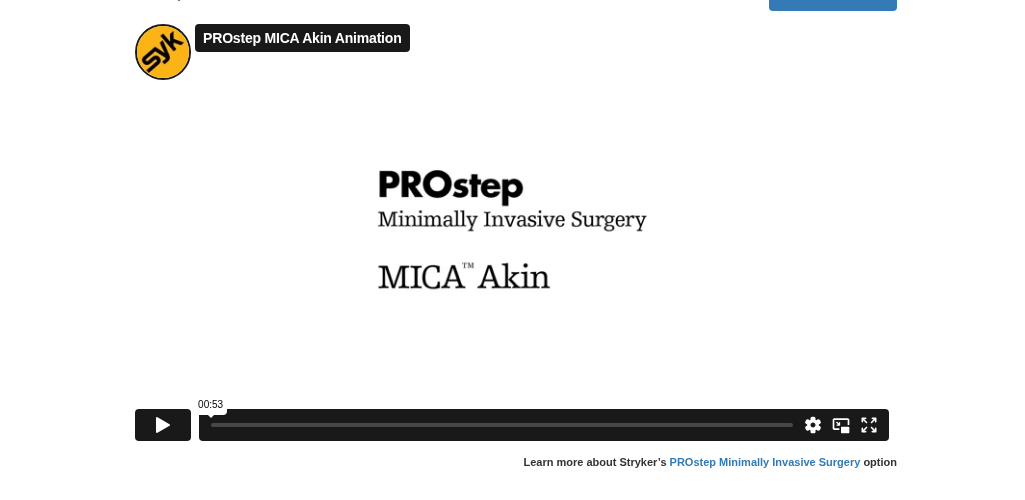 SYK

PROstep MICA Akin Animation

PROstep
Minimally Invasive Surgery

MICA™ Akin

00:53

Learn more about Stryker's PROstep Minimally Invasive Surgery option